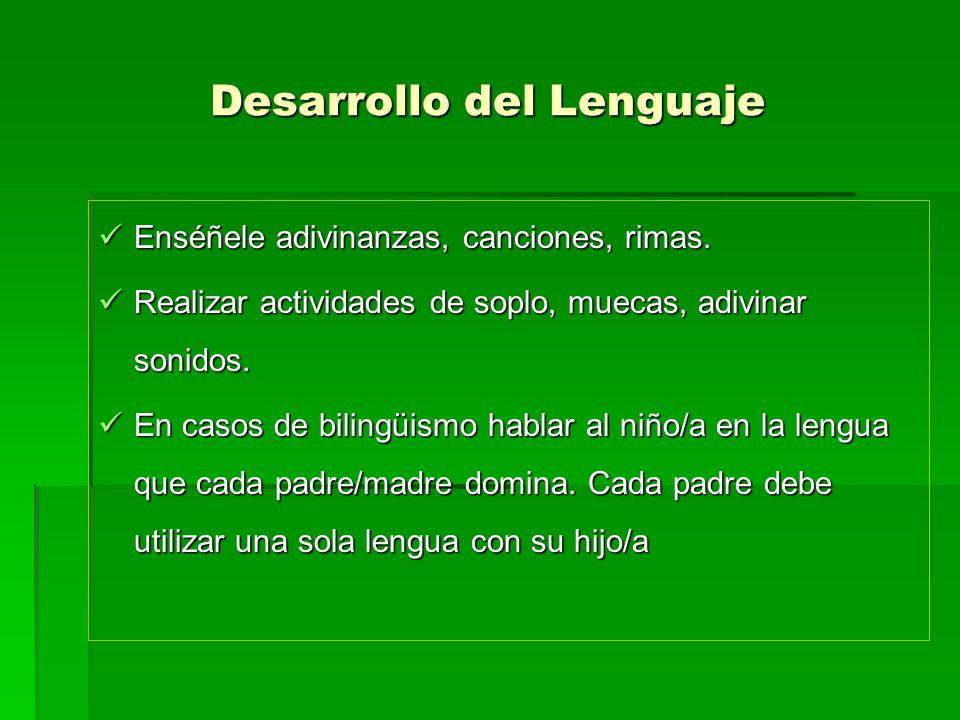 Desarrollo del Lenguaje

✓ Enséñele adivinanzas, canciones, rimas.

✓ Realizar actividades de soplo, muecas, adivinar sonidos.

✓ En casos de bilingüismo hablar al niño/a en la lengua que cada padre/madre domina. Cada padre debe utilizar una sola lengua con su hijo/a